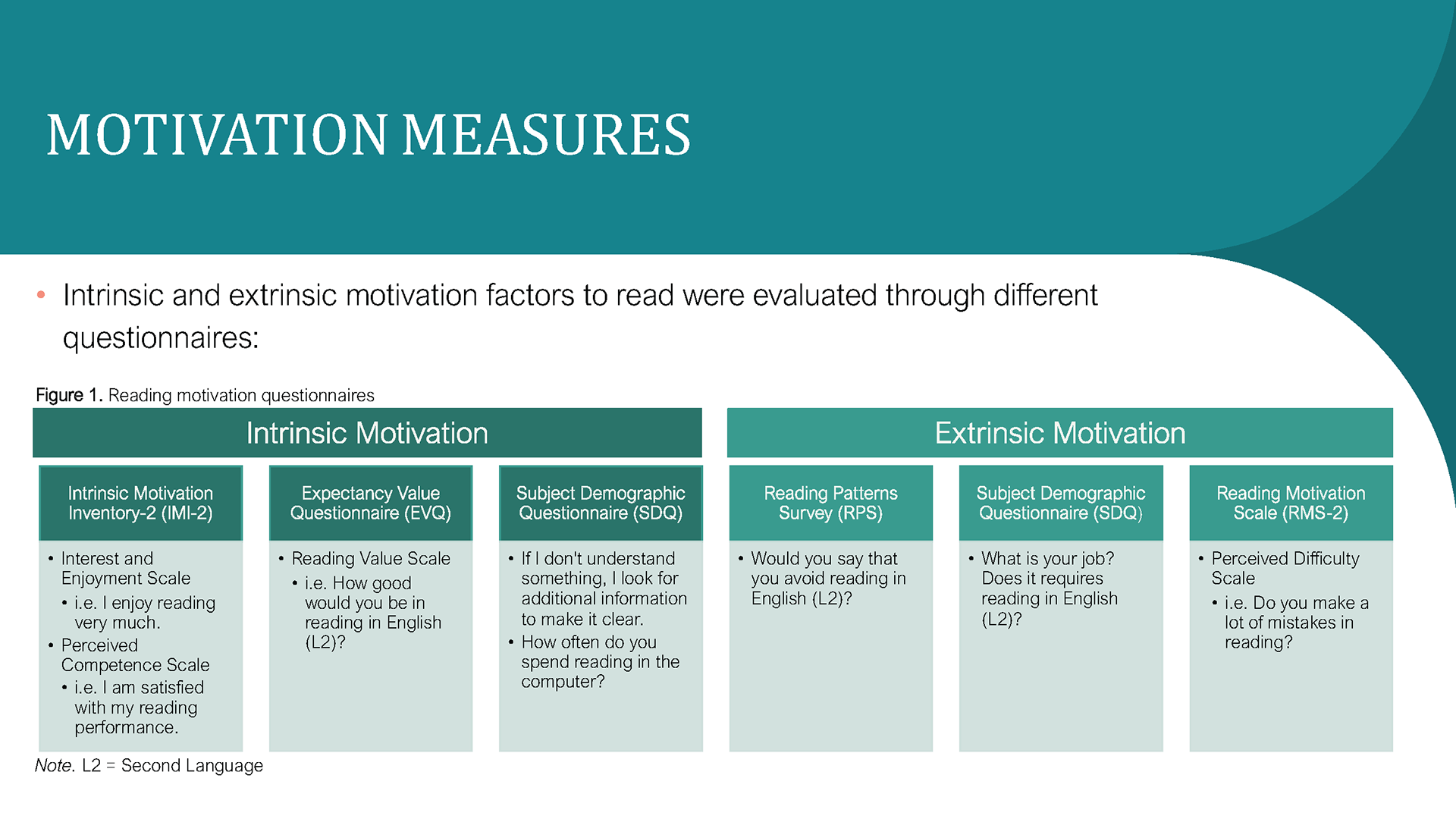 MOTIVATION MEASURES

• Intrinsic and extrinsic motivation factors to read were evaluated through different questionnaires:

Figure 1. Reading motivation questionnaires

Intrinsic Motivation

Intrinsic Motivation Inventory-2 (IMI-2)

• Interest and Enjoyment Scale
  • i.e. I enjoy reading very much.
• Perceived Competence Scale
  • i.e. I am satisfied with my reading performance.

Expectancy Value Questionnaire (EVQ)

• Reading Value Scale
  • i.e. How good would you be in reading in English (L2)?

Subject Demographic Questionnaire (SDQ)

• If I don't understand something, I look for additional information to make it clear.
• How often do you spend reading in the computer?

Extrinsic Motivation

Reading Patterns Survey (RPS)

• Would you say that you avoid reading in English (L2)?

Subject Demographic Questionnaire (SDQ)

• What is your job? Does it requires reading in English (L2)?

Reading Motivation Scale (RMS-2)

• Perceived Difficulty Scale
  • i.e. Do you make a lot of mistakes in reading?

Note. L2 = Second Language